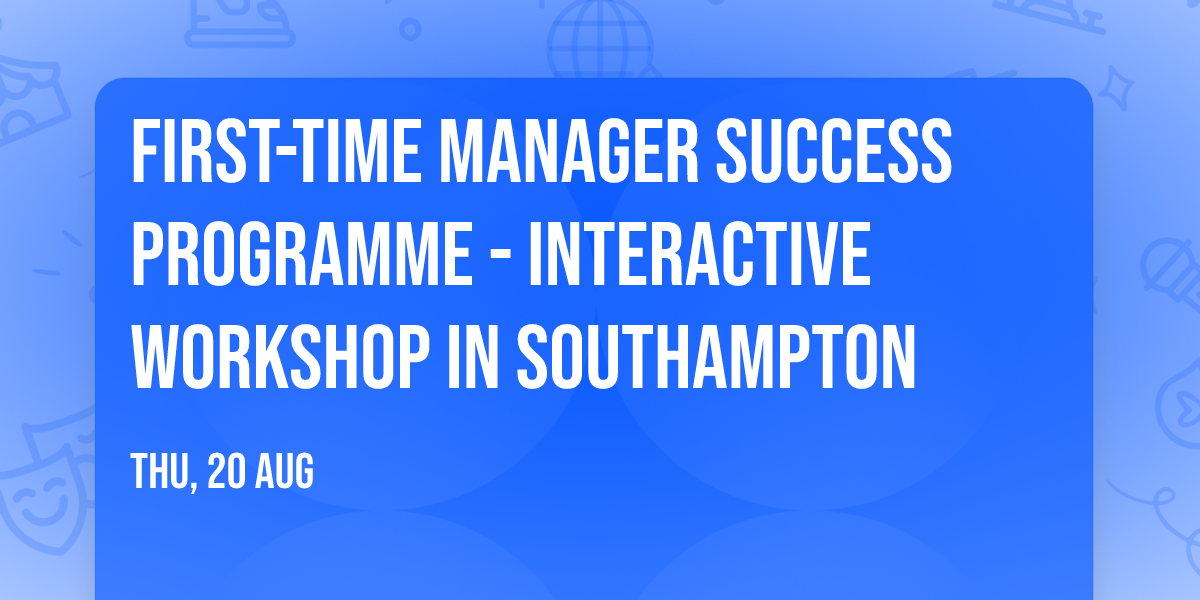 FIRST-TIME MANAGER SUCCESS PROGRAMME - INTERACTIVE WORKSHOP IN SOUTHAMPTON

THU, 20 AUG